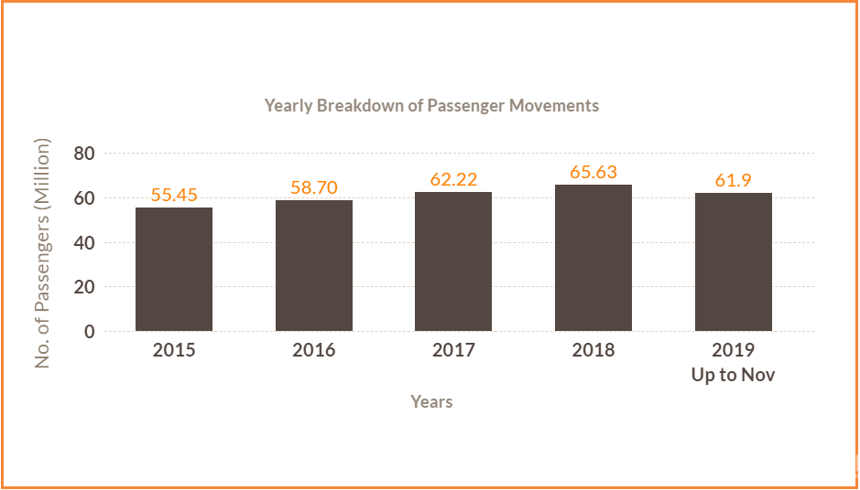 Yearly Breakdown of Passenger Movements

No. of Passengers (Million)

80
60
40
20
0

55.45
58.70
62.22
65.63
61.9

2015
2016
2017
2018
2019 Up to Nov

Years